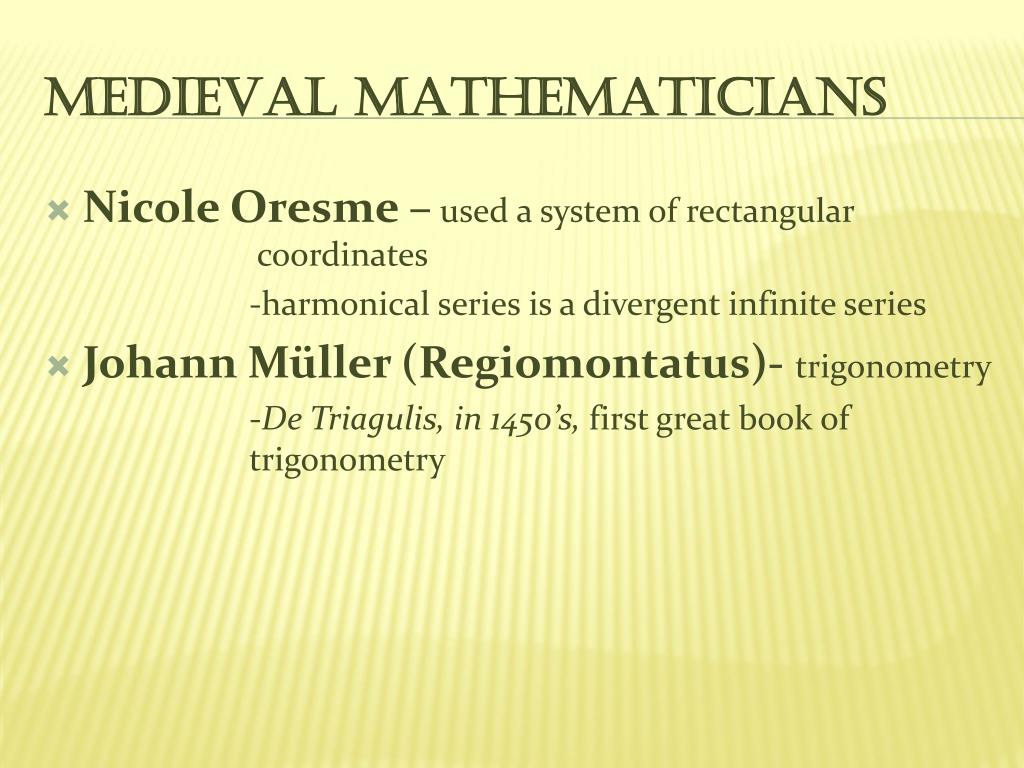 MEDIEVAL MATHEMATICIANS

Nicole Oresme – used a system of rectangular coordinates

-harmonical series is a divergent infinite series

Johann Müller (Regiomontatus)- trigonometry

-De Triagulis, in 1450's, first great book of trigonometry